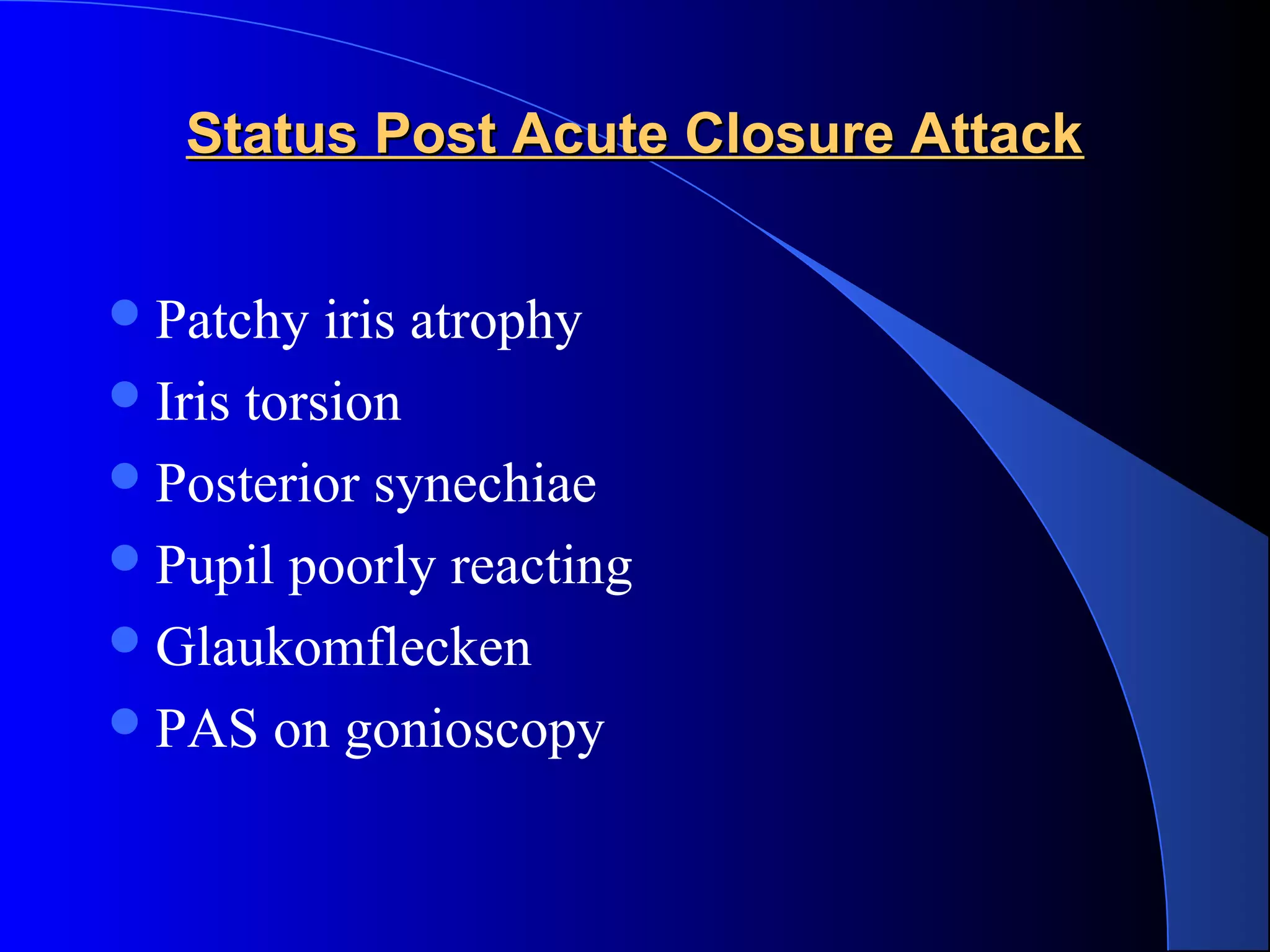 Status Post Acute Closure Attack

- Patchy iris atrophy
- Iris torsion
- Posterior synechiae
- Pupil poorly reacting
- Glaukomflecken
- PAS on gonioscopy